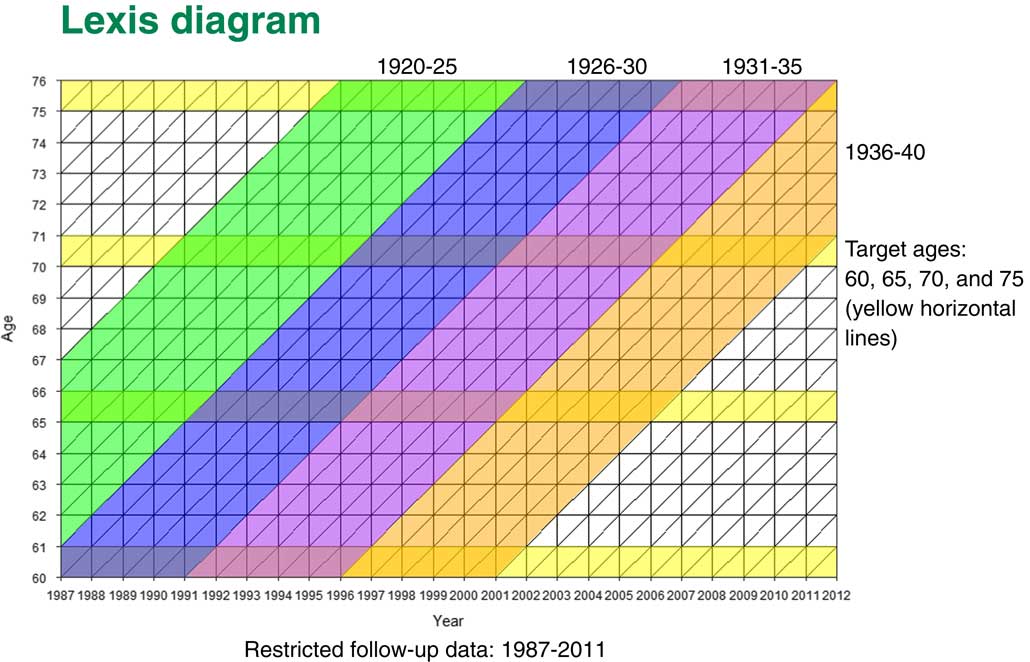 Lexis diagram

1920-25
1926-30
1931-35
1936-40

Target ages: 60, 65, 70, and 75 (yellow horizontal lines)

Age
76
75
74
73
72
71
70
69
68
67
66
65
64
63
62
61
60

1987 1988 1989 1990 1991 1992 1993 1994 1995 1996 1997 1998 1999 2000 2001 2002 2003 2004 2005 2006 2007 2008 2009 2010 2011 2012

Year

Restricted follow-up data: 1987-2011